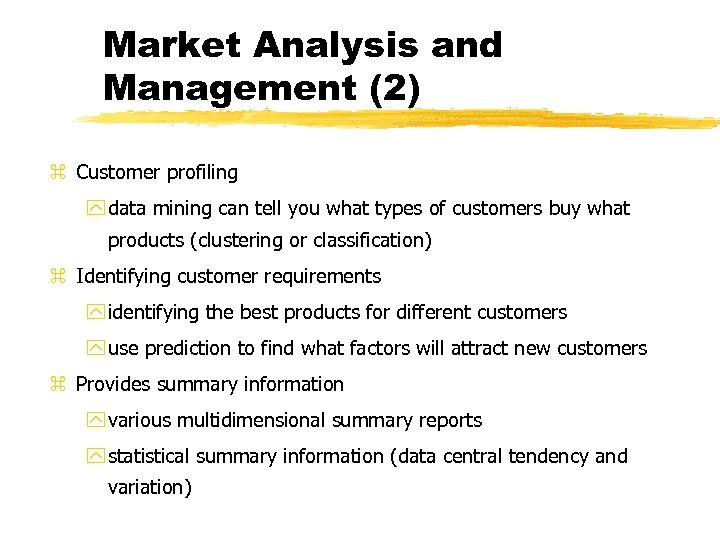 Market Analysis and Management (2)

⌘ Customer profiling

data mining can tell you what types of customers buy what products (clustering or classification)

⌘ Identifying customer requirements

identifying the best products for different customers

use prediction to find what factors will attract new customers

⌘ Provides summary information

various multidimensional summary reports

statistical summary information (data central tendency and variation)